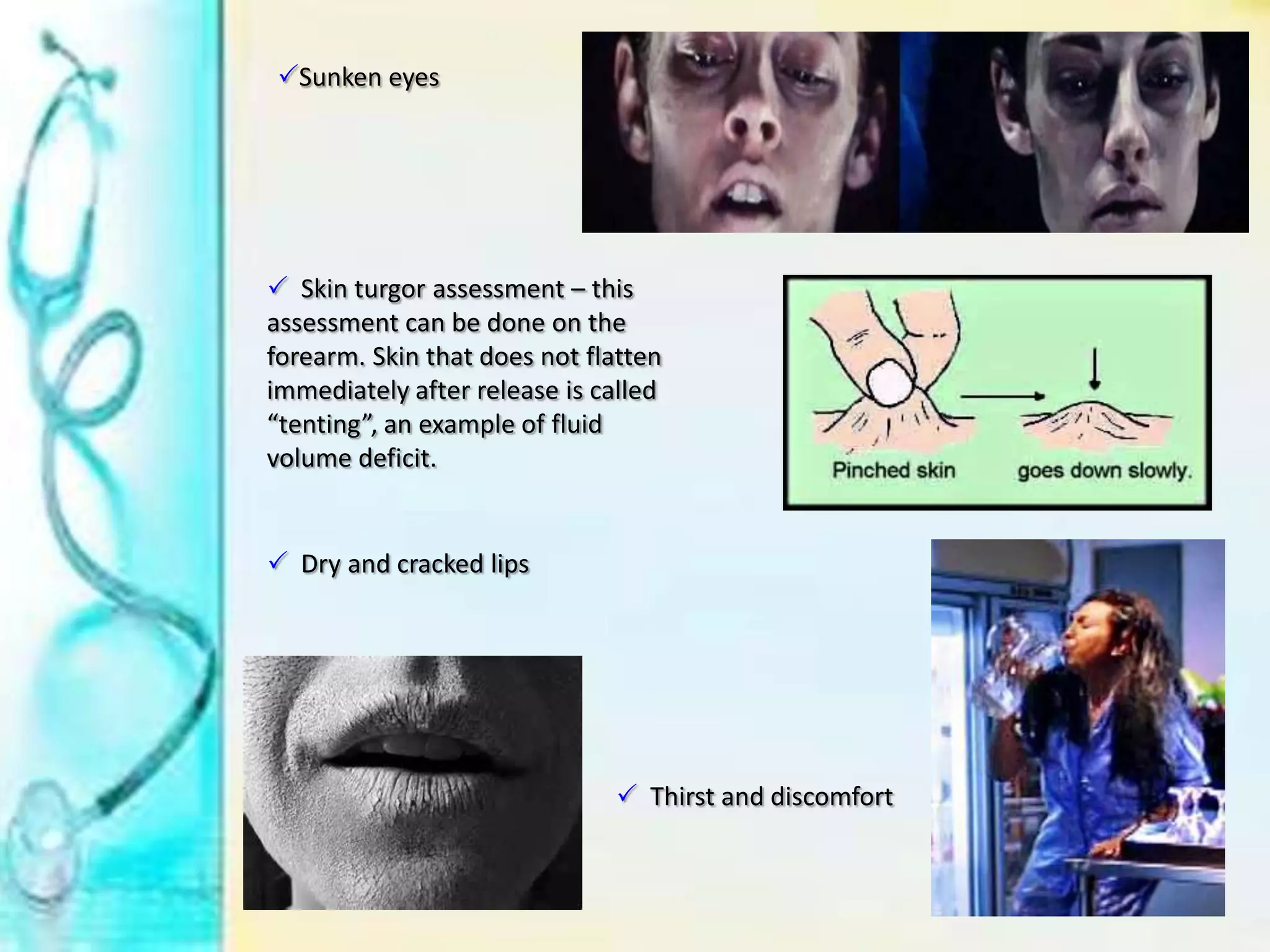 ✓Sunken eyes

✓ Skin turgor assessment – this assessment can be done on the forearm. Skin that does not flatten immediately after release is called “tenting”, an example of fluid volume deficit.

Pinched skin

goes down slowly.

✓ Dry and cracked lips

✓ Thirst and discomfort